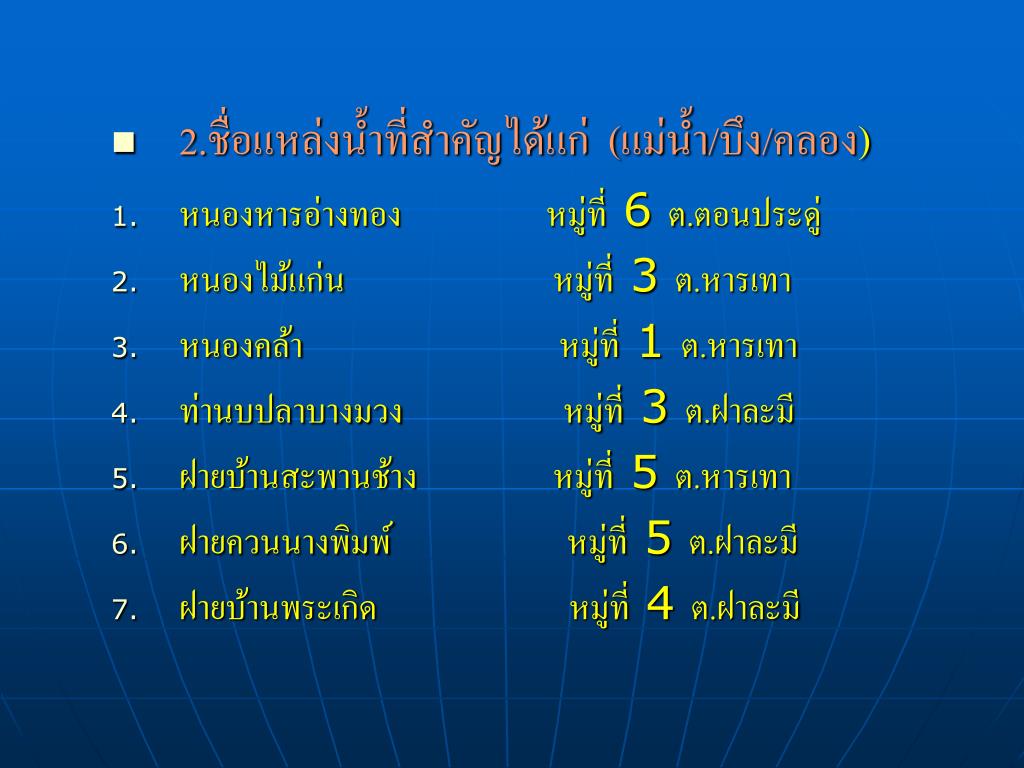 2.ชื่อแหล่งน้ำที่สำคัญได้แก่ (แม่น้ำ/บึง/คลอง)

1. หนองหารอ่างทอง หมู่ที่ 6 ต.ตอนประดู่
2. หนองไม้แก่น หมู่ที่ 3 ต.หารเทา
3. หนองคล้า หมู่ที่ 1 ต.หารเทา
4. ท่านบปลาบางมวง หมู่ที่ 3 ต.ฝาละมี
5. ฝายบ้านสะพานช้าง หมู่ที่ 5 ต.หารเทา
6. ฝายควนนางพิมพ์ หมู่ที่ 5 ต.ฝาละมี
7. ฝายบ้านพระเกิด หมู่ที่ 4 ต.ฝาละมี